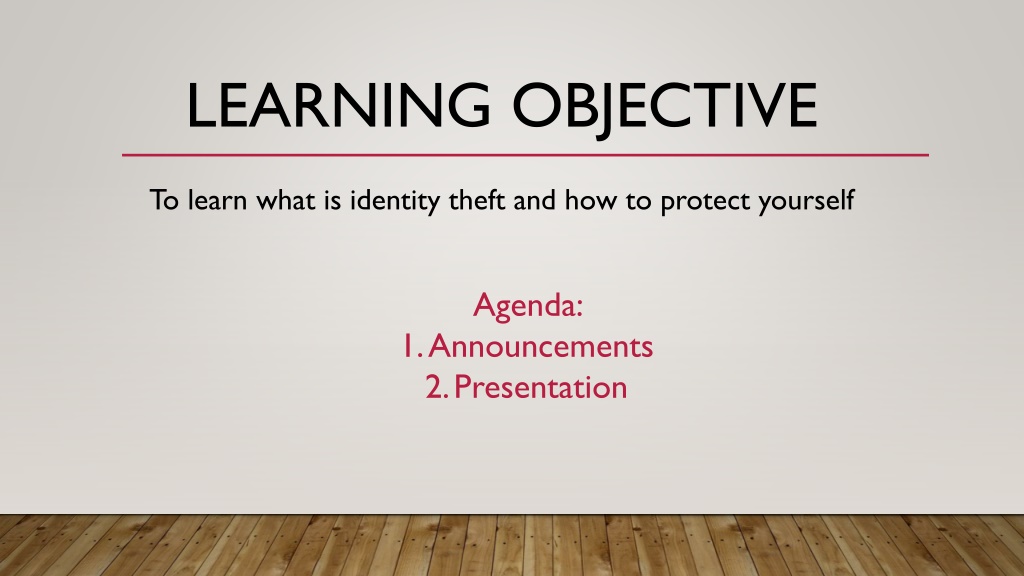 LEARNING OBJECTIVE

To learn what is identity theft and how to protect yourself

Agenda:
1. Announcements
2. Presentation